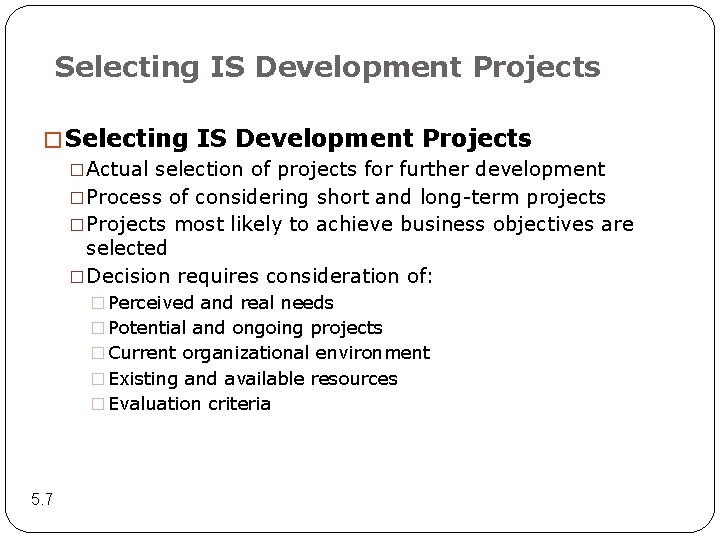 Selecting IS Development Projects

□ Selecting IS Development Projects
□ Actual selection of projects for further development
□ Process of considering short and long-term projects
□ Projects most likely to achieve business objectives are selected
□ Decision requires consideration of:
□ Perceived and real needs
□ Potential and ongoing projects
□ Current organizational environment
□ Existing and available resources
□ Evaluation criteria

5.7